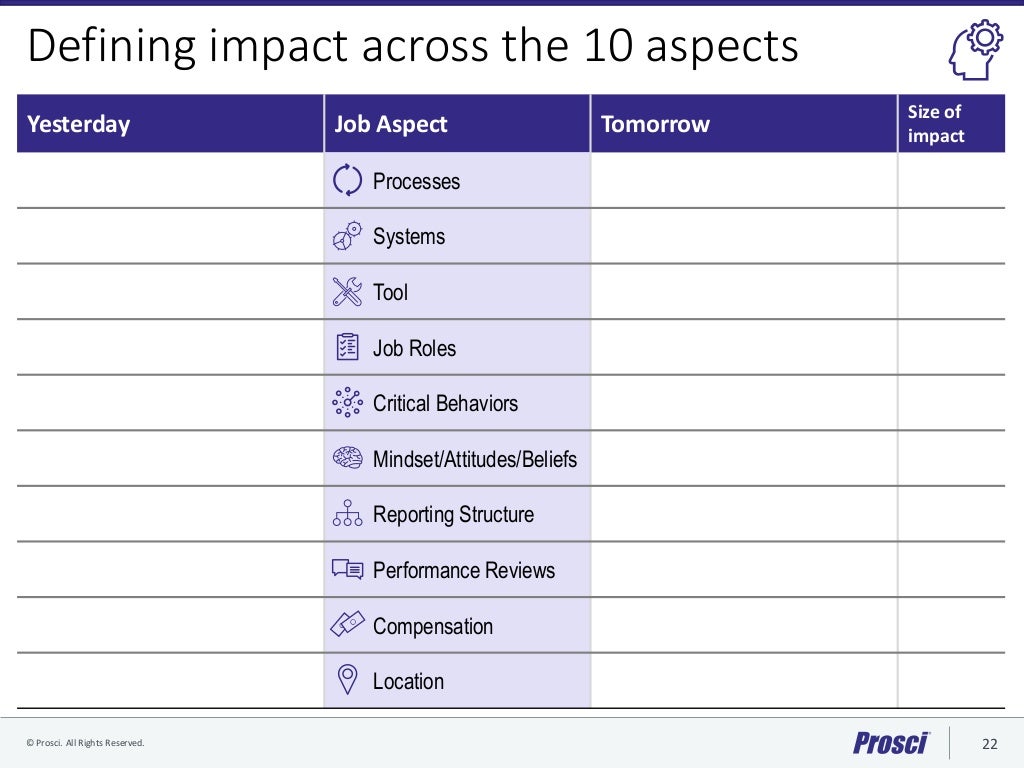 Defining impact across the 10 aspects

| Yesterday | Job Aspect | Tomorrow | Size of impact |
|---|---|---|---|
| | Processes | | |
| | Systems | | |
| | Tool | | |
| | Job Roles | | |
| | Critical Behaviors | | |
| | Mindset/Attitudes/Beliefs | | |
| | Reporting Structure | | |
| | Performance Reviews | | |
| | Compensation | | |
| | Location | | |

© Prosci. All Rights Reserved.

Prosci

22